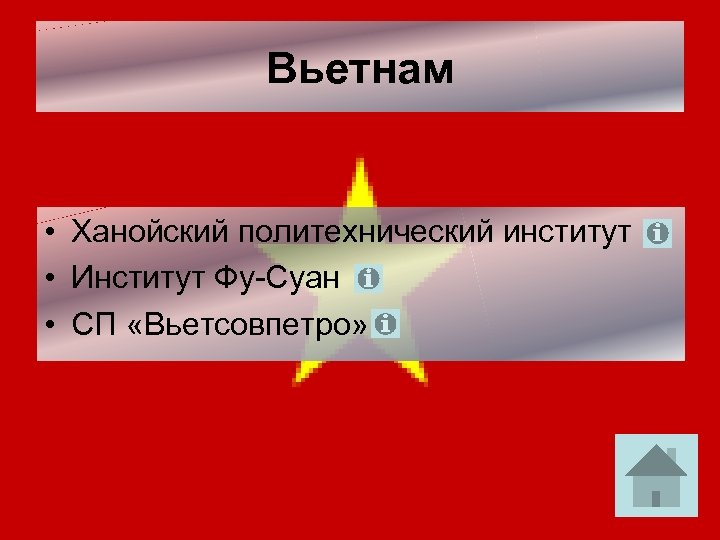 Вьетнам

• Ханойский политехнический институт
• Институт Фу-Суан
• СП «Вьетсовпетро»